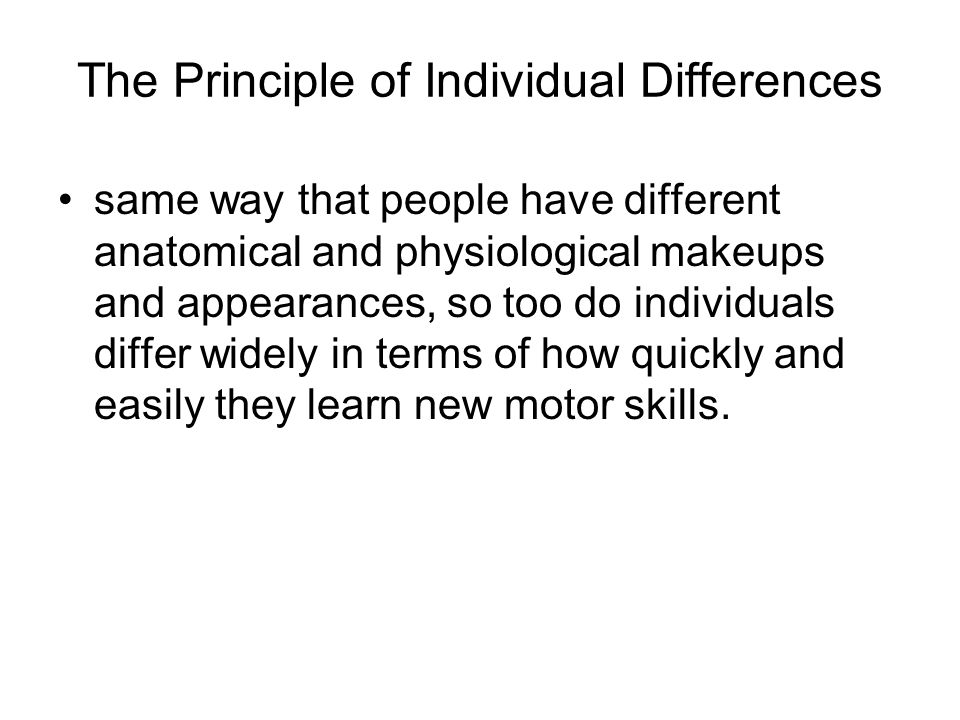 The Principle of Individual Differences

• same way that people have different anatomical and physiological makeups and appearances, so too do individuals differ widely in terms of how quickly and easily they learn new motor skills.